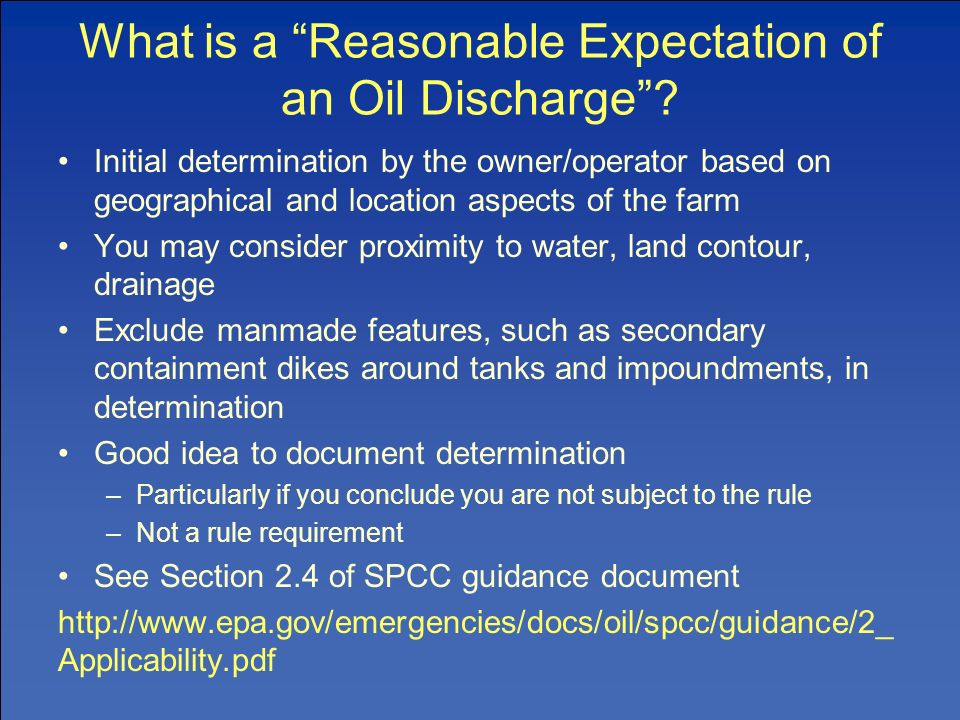 What is a “Reasonable Expectation of an Oil Discharge”?

• Initial determination by the owner/operator based on geographical and location aspects of the farm
• You may consider proximity to water, land contour, drainage
• Exclude manmade features, such as secondary containment dikes around tanks and impoundments, in determination
• Good idea to document determination
– Particularly if you conclude you are not subject to the rule
– Not a rule requirement
• See Section 2.4 of SPCC guidance document

http://www.epa.gov/emergencies/docs/oil/spcc/guidance/2_Applicability.pdf